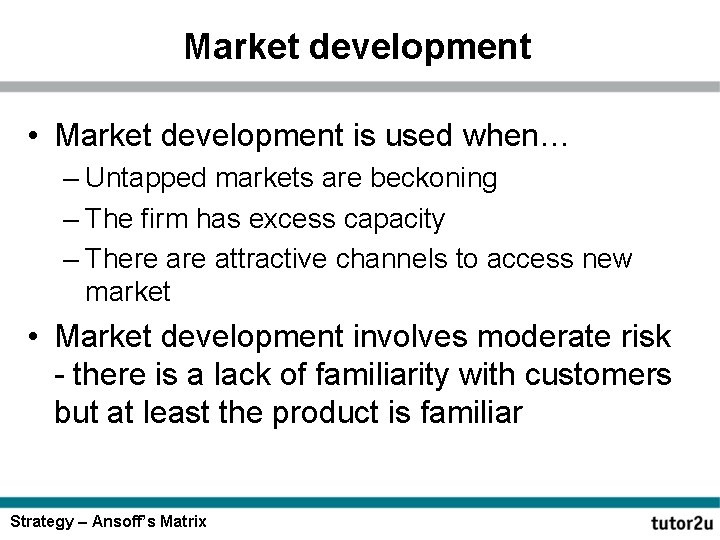 Market development

• Market development is used when…
  – Untapped markets are beckoning
  – The firm has excess capacity
  – There are attractive channels to access new market
• Market development involves moderate risk - there is a lack of familiarity with customers but at least the product is familiar

Strategy – Ansoff's Matrix

tutor2u